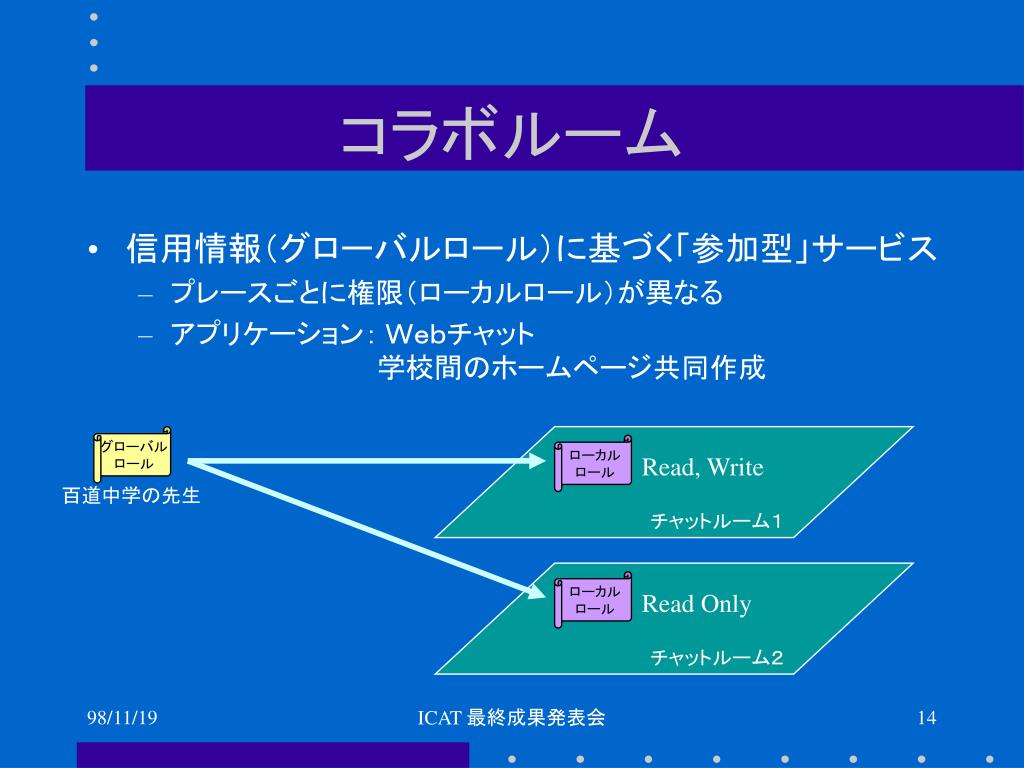 コラボルーム

• 信用情報（グローバルロール）に基づく「参加型」サービス
– プレースごとに権限（ローカルロール）が異なる
– アプリケーション： Webチャット
学校間のホームページ共同作成

グローバルロール
百道中学の先生

ローカルロール
Read, Write
チャットルーム１

ローカルロール
Read Only
チャットルーム２

98/11/19
ICAT 最終成果発表会
14